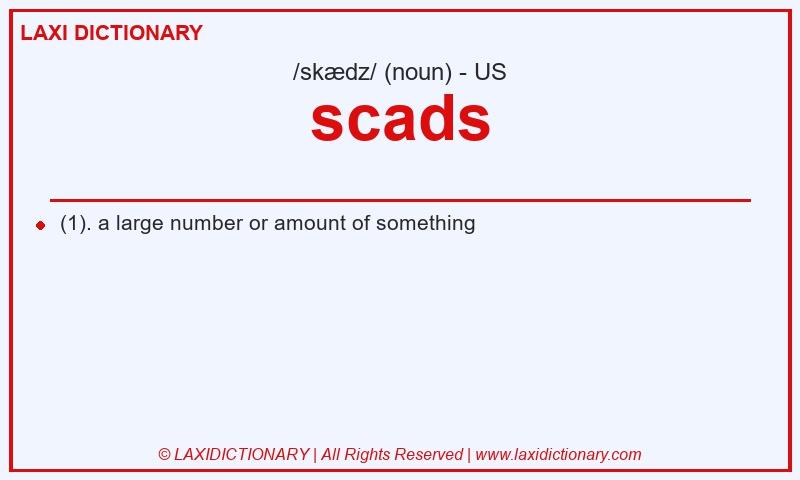 LAXI DICTIONARY

/skædz/ (noun) - US

scads

(1). a large number or amount of something

© LAXIDICTIONARY | All Rights Reserved | www.laxidictionary.com